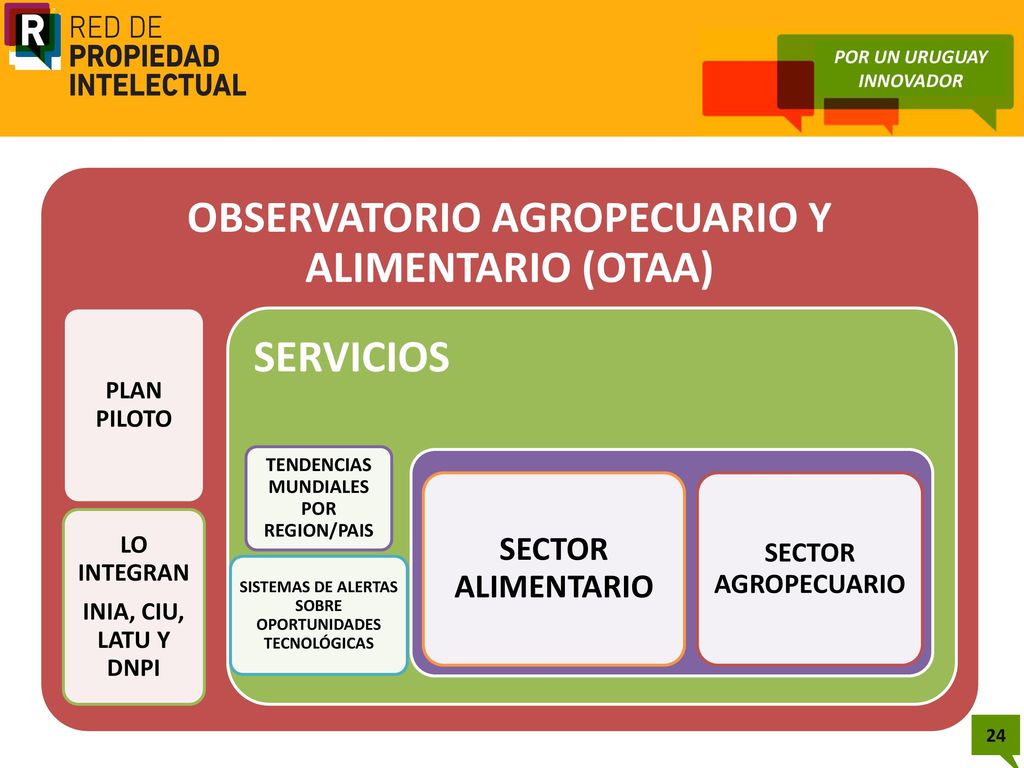 R RED DE PROPIEDAD INTELECTUAL

POR UN URUGUAY INNOVADOR

OBSERVATORIO AGROPECUARIO Y ALIMENTARIO (OTAA)

PLAN PILOTO

LO INTEGRAN

INIA, CIU, LATU Y DNPI

SERVICIOS

TENDENCIAS MUNDIALES POR REGION/PAIS

SISTEMAS DE ALERTAS SOBRE OPORTUNIDADES TECNOLÓGICAS

SECTOR ALIMENTARIO

SECTOR AGROPECUARIO

24